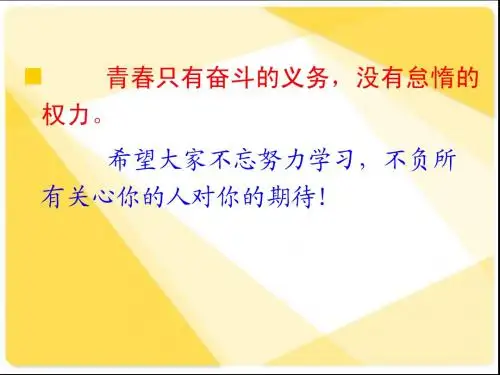 青春只有奋斗的义务，没有怠惰的权力。

希望大家不忘努力学习，不负所有关心你的人对你的期待！